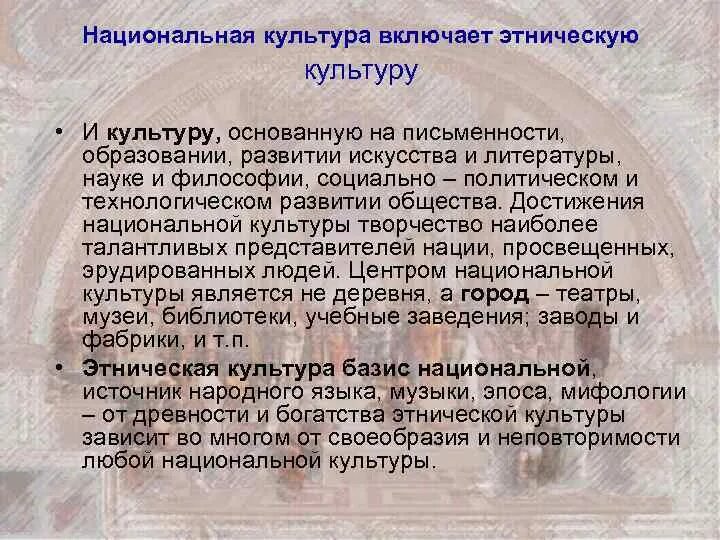 Национальная культура включает этническую культуру

• И культуру, основанную на письменности, образовании, развитии искусства и литературы, науке и философии, социально – политическом и технологическом развитии общества. Достижения национальной культуры творчество наиболее талантливых представителей нации, просвещенных, эрудированных людей. Центром национальной культуры является не деревня, а город – театры, музеи, библиотеки, учебные заведения; заводы и фабрики, и т.п.

• Этническая культура базис национальной, источник народного языка, музыки, эпоса, мифологии – от древности и богатства этнической культуры зависит во многом от своеобразия и неповторимости любой национальной культуры.